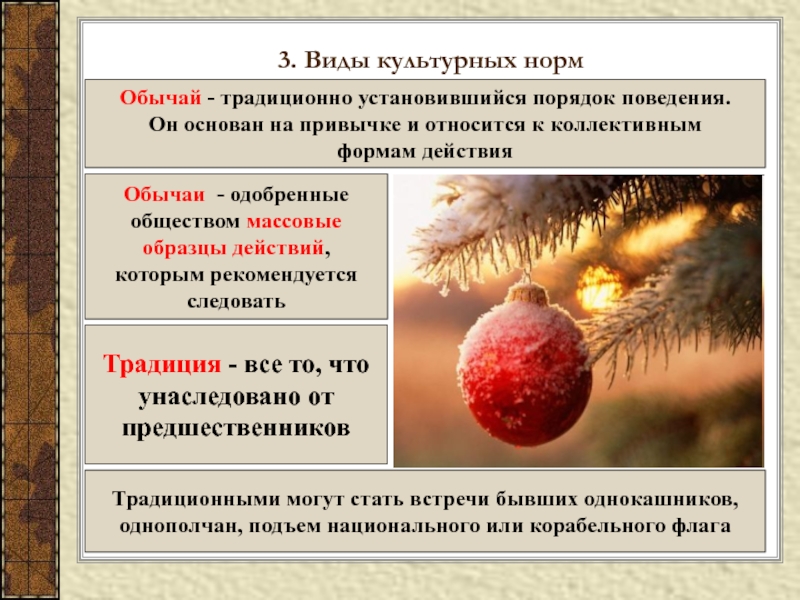 3. Виды культурных норм

Обычай - традиционно установившийся порядок поведения. Он основан на привычке и относится к коллективным формам действия

Обычаи - одобренные обществом массовые образцы действий, которым рекомендуется следовать

Традиция - все то, что унаследовано от предшественников

Традиционными могут стать встречи бывших однокашников, однополчан, подъем национального или корабельного флага